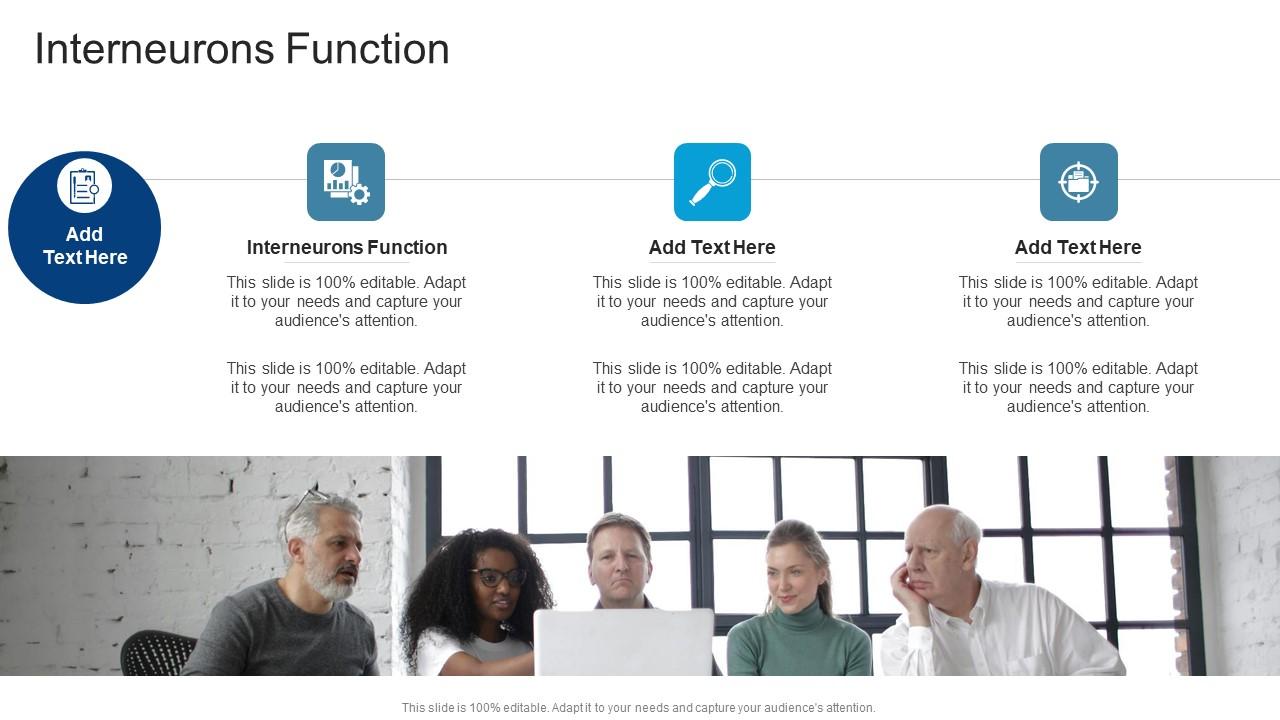 Interneurons Function

Add Text Here

Interneurons Function

This slide is 100% editable. Adapt it to your needs and capture your audience's attention.

This slide is 100% editable. Adapt it to your needs and capture your audience's attention.

Add Text Here

This slide is 100% editable. Adapt it to your needs and capture your audience's attention.

This slide is 100% editable. Adapt it to your needs and capture your audience's attention.

Add Text Here

This slide is 100% editable. Adapt it to your needs and capture your audience's attention.

This slide is 100% editable. Adapt it to your needs and capture your audience's attention.

This slide is 100% editable. Adapt it to your needs and capture your audience's attention.